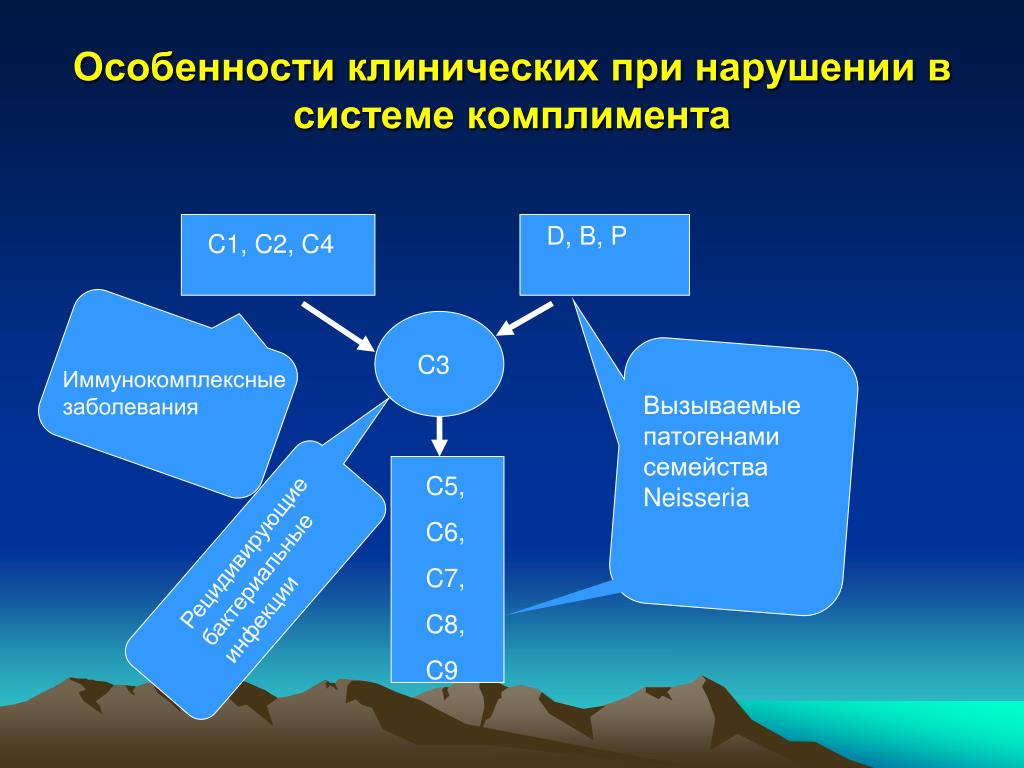 Особенности клинических при нарушении в системе комплимента

C1, C2, C4

D, B, P

Иммунокомплексные заболевания

C3

Вызываемые патогенами семейства Neisseria

Рецидивирующие бактериальные инфекции

C5,
C6,
C7,
C8,
C9